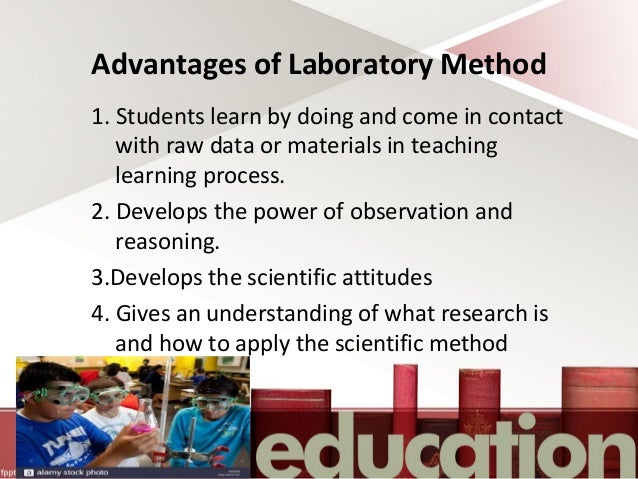 Advantages of Laboratory Method

1. Students learn by doing and come in contact with raw data or materials in teaching learning process.

2. Develops the power of observation and reasoning.

3.Develops the scientific attitudes

4. Gives an understanding of what research is and how to apply the scientific method

fppt

a alamy stock photo

education